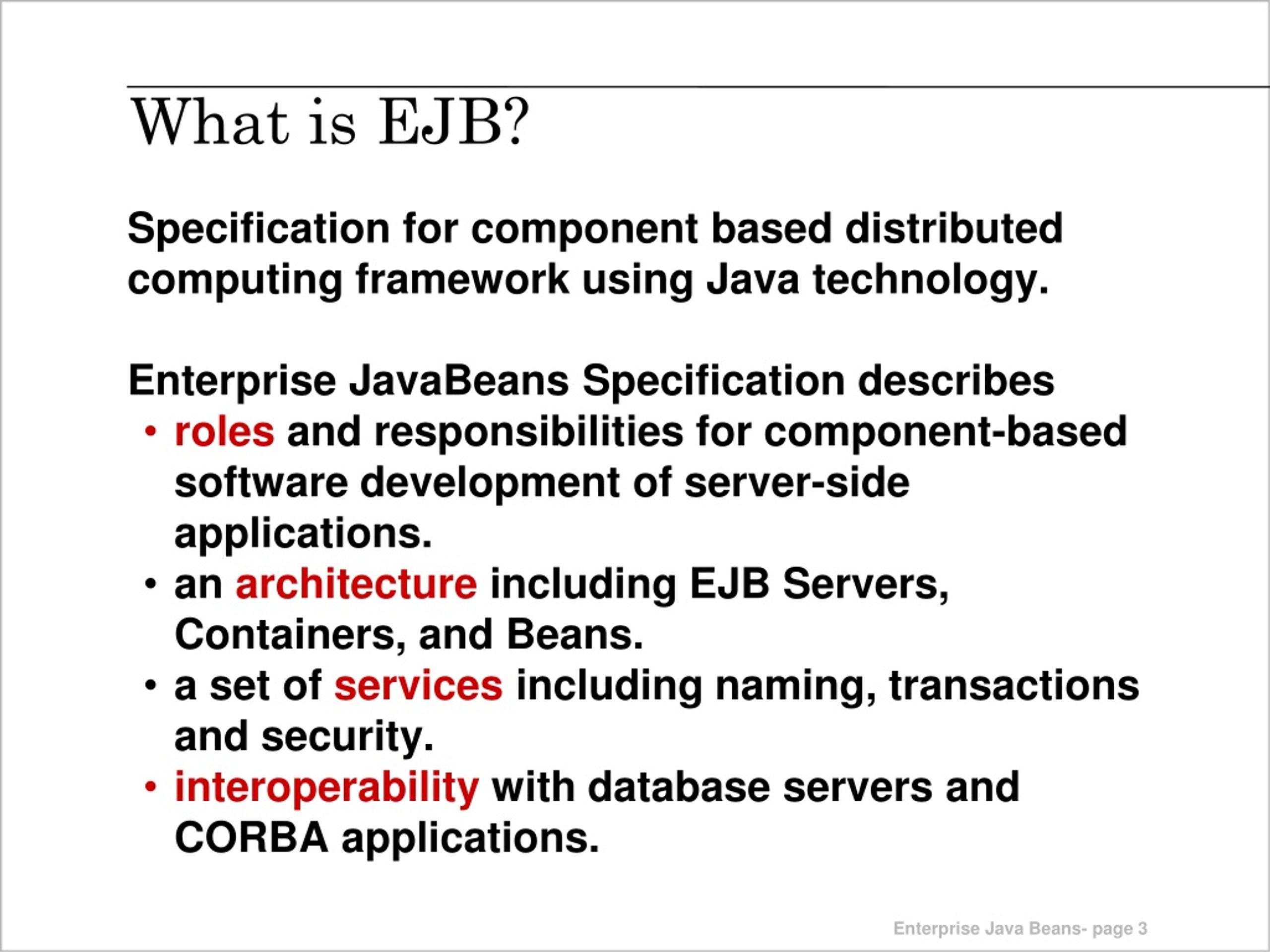 What is EJB?

Specification for component based distributed computing framework using Java technology.

Enterprise JavaBeans Specification describes
• roles and responsibilities for component-based software development of server-side applications.
• an architecture including EJB Servers, Containers, and Beans.
• a set of services including naming, transactions and security.
• interoperability with database servers and CORBA applications.

Enterprise Java Beans- page 3